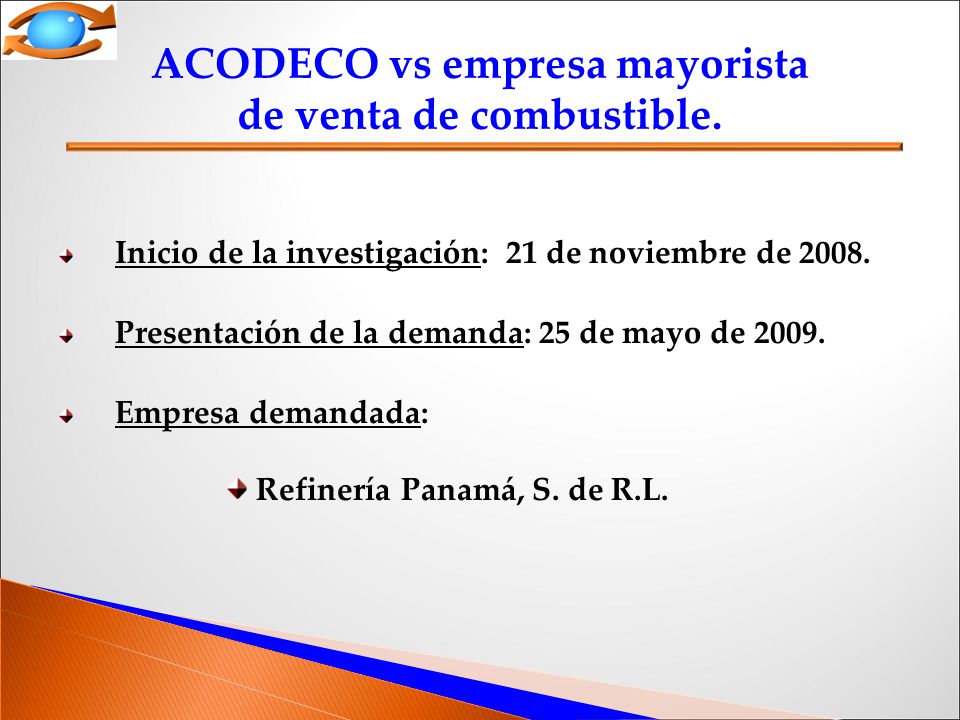 ACODECO vs empresa mayorista de venta de combustible.

Inicio de la investigación: 21 de noviembre de 2008.

Presentación de la demanda: 25 de mayo de 2009.

Empresa demandada:

Refinería Panamá, S. de R.L.